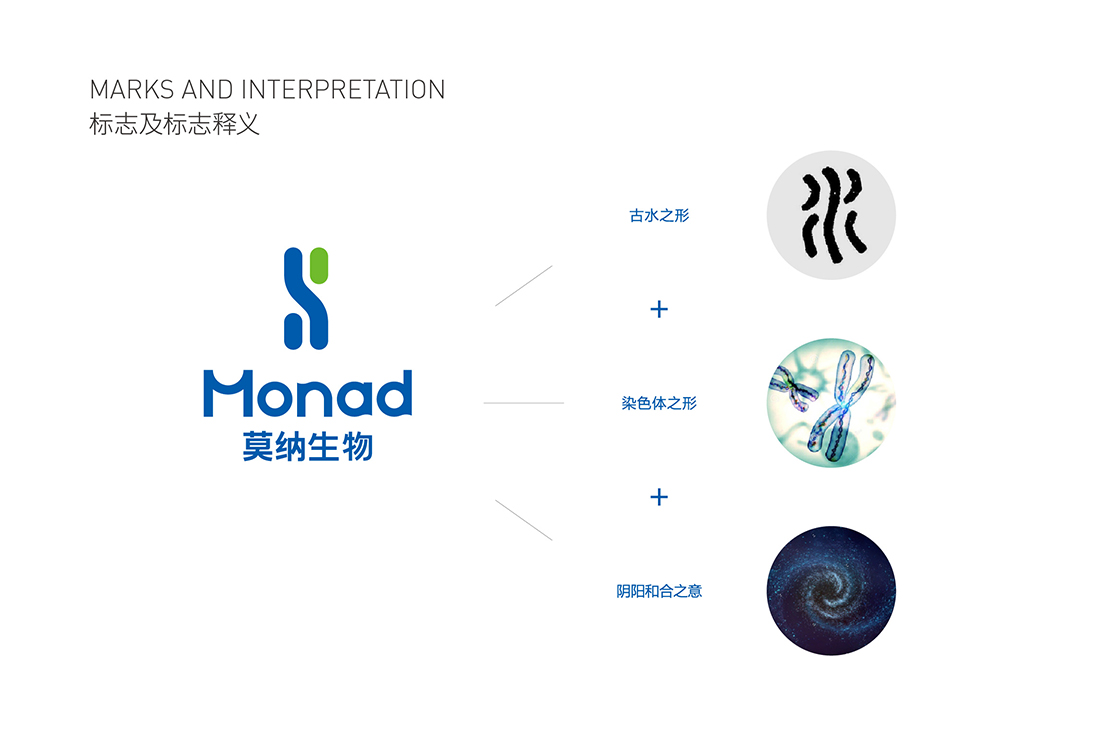 MARKS AND INTERPRETATION
标志及标志释义

Monad
莫纳生物

古水之形

+

染色体之形

+

阴阳和合之意